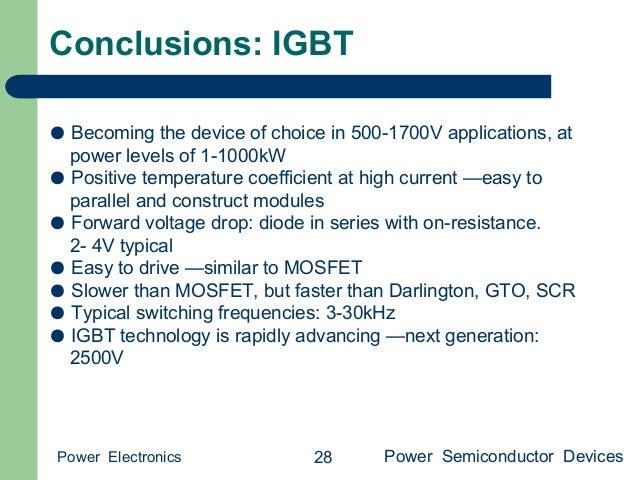 Conclusions: IGBT

● Becoming the device of choice in 500-1700V applications, at power levels of 1-1000kW
● Positive temperature coefficient at high current —easy to parallel and construct modules
● Forward voltage drop: diode in series with on-resistance. 2- 4V typical
● Easy to drive —similar to MOSFET
● Slower than MOSFET, but faster than Darlington, GTO, SCR
● Typical switching frequencies: 3-30kHz
● IGBT technology is rapidly advancing —next generation: 2500V

Power Electronics

28

Power Semiconductor Devices